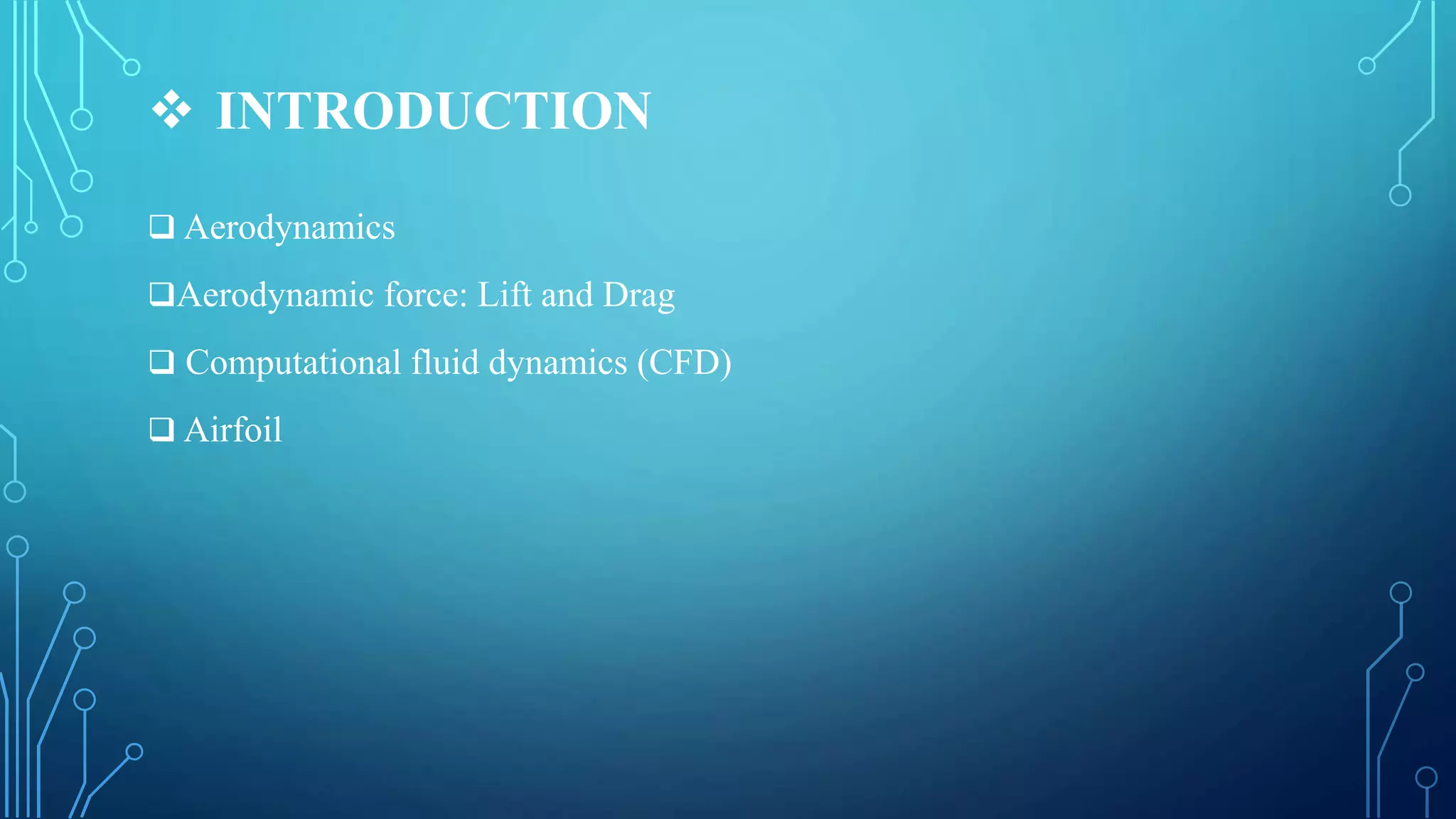 ❖ INTRODUCTION

❑ Aerodynamics

❑Aerodynamic force: Lift and Drag

❑ Computational fluid dynamics (CFD)

❑ Airfoil